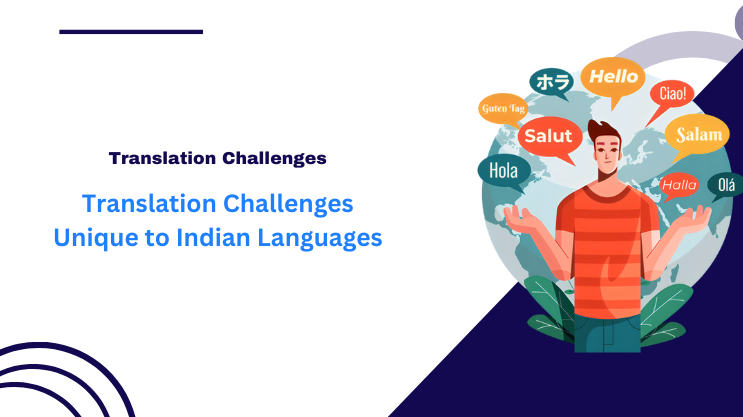 Translation Challenges

Translation Challenges Unique to Indian Languages

ホラ

Hello

Ciao!

Guten Tag

Salut

Salam

Hola

Halla

Olá